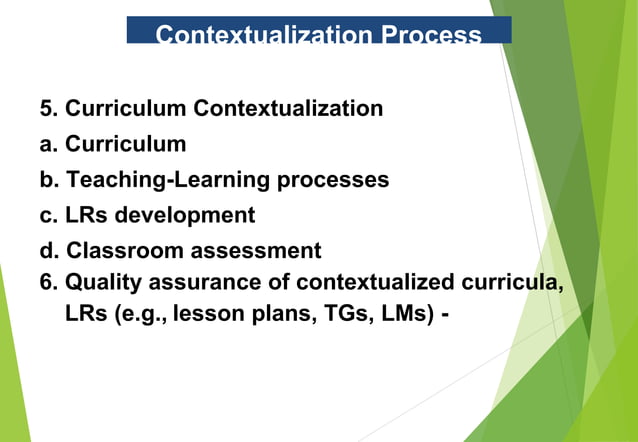 Contextualization Process

5. Curriculum Contextualization
a. Curriculum
b. Teaching-Learning processes
c. LRs development
d. Classroom assessment
6. Quality assurance of contextualized curricula, LRs (e.g., lesson plans, TGs, LMs) -